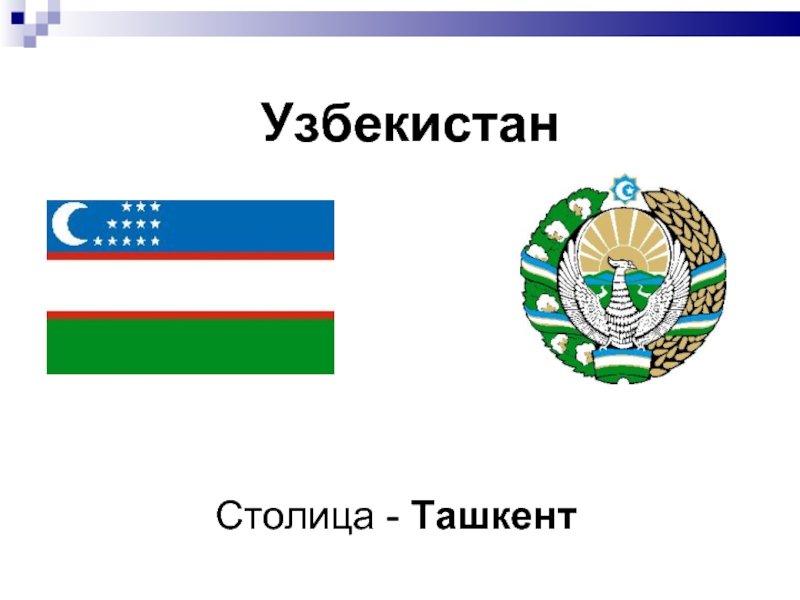 Узбекистан

Столица - Ташкент